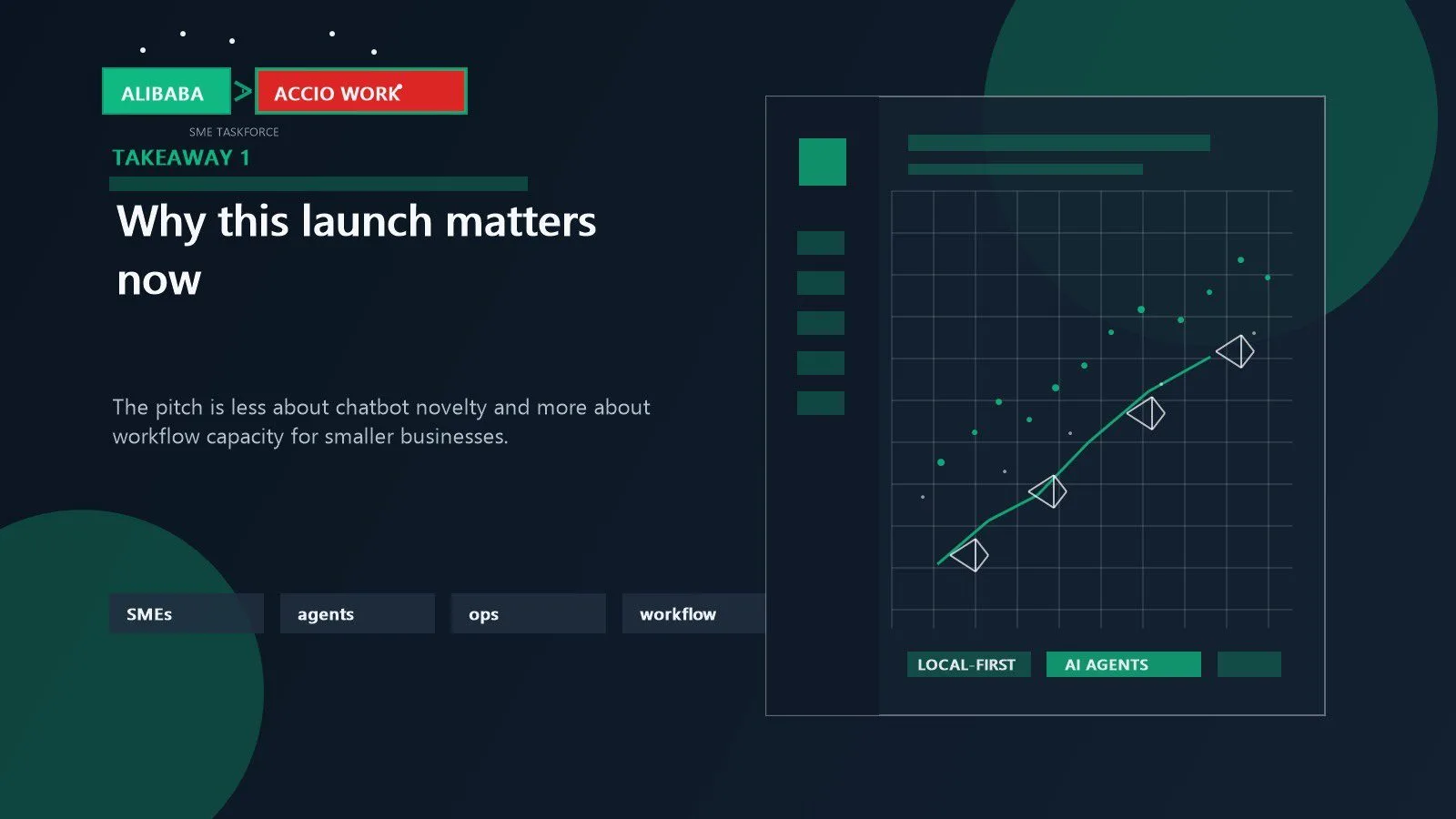 ALIBABA > ACCIO WORK

SME TASKFORCE

TAKEAWAY 1

Why this launch matters now

The pitch is less about chatbot novelty and more about workflow capacity for smaller businesses.

SMEs

agents

ops

workflow

LOCAL-FIRST

AI AGENTS